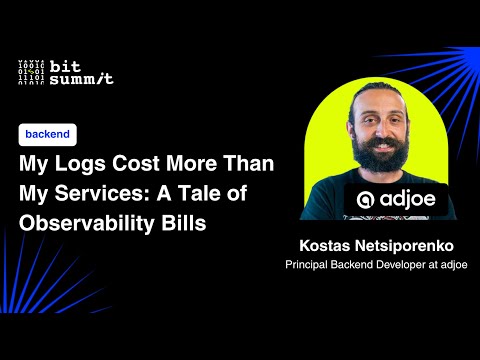 bit summ/t

backend

My Logs Cost More Than My Services: A Tale of Observability Bills

adjoe

Kostas Netsiporenko
Principal Backend Developer at adjoe